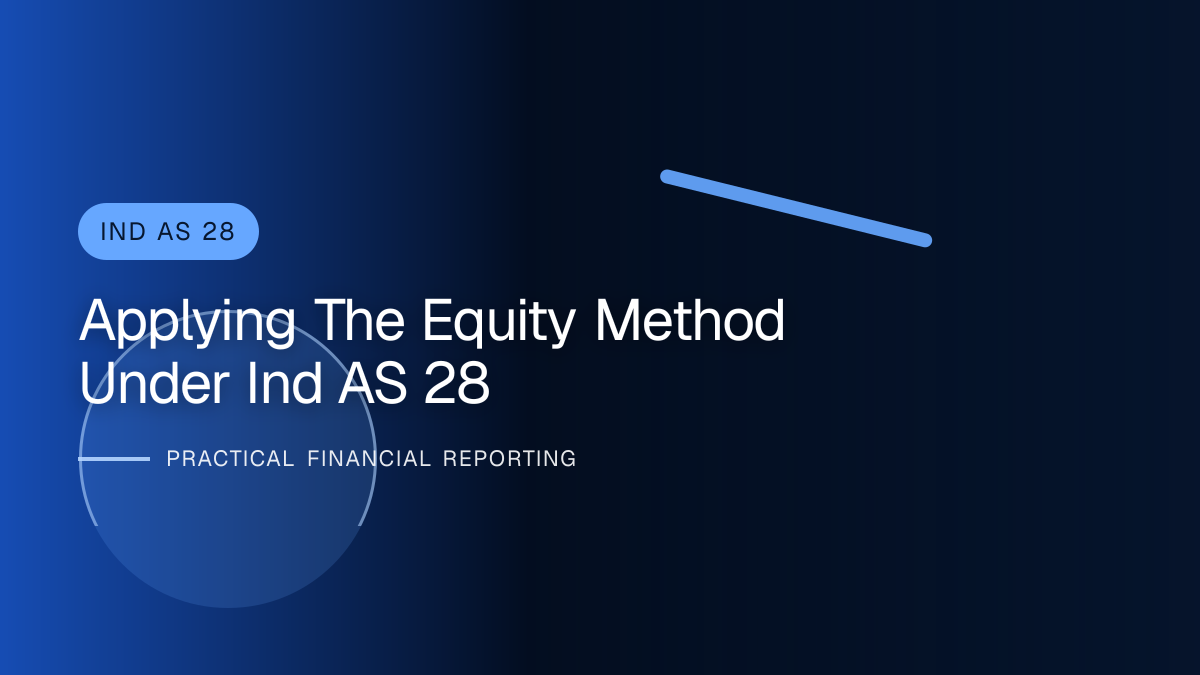 IND AS 28

Applying The Equity Method Under Ind AS 28

PRACTICAL FINANCIAL REPORTING